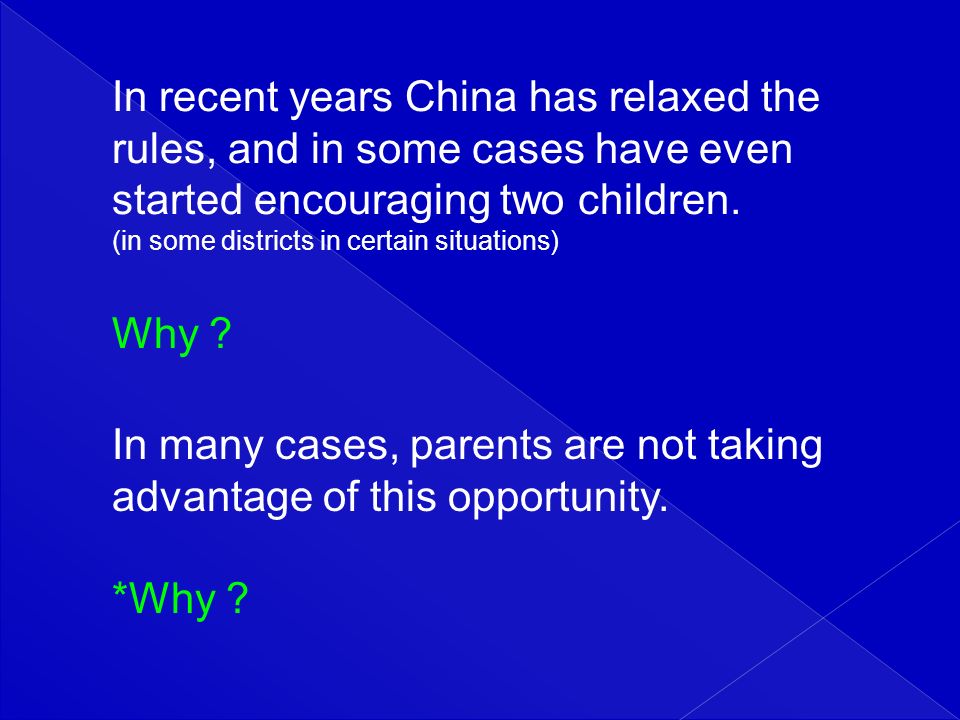 In recent years China has relaxed the rules, and in some cases have even started encouraging two children.
(in some districts in certain situations)

Why ?

In many cases, parents are not taking advantage of this opportunity.

*Why ?